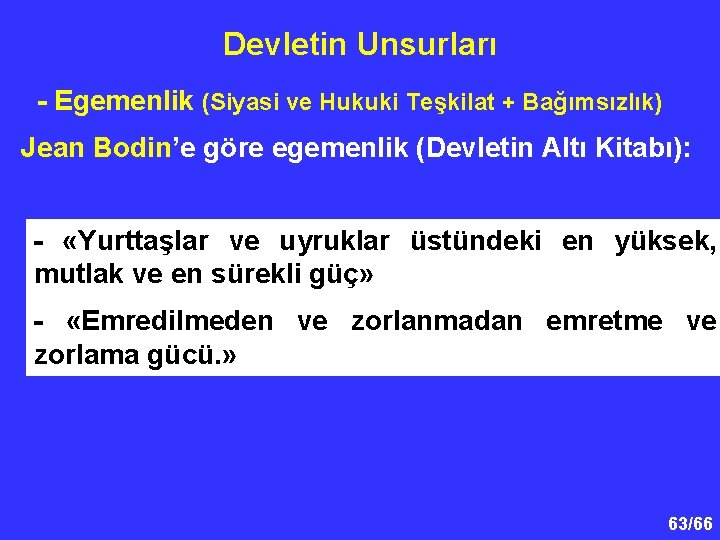 Devletin Unsurları

- Egemenlik (Siyasi ve Hukuki Teşkilat + Bağımsızlık)

Jean Bodin'e göre egemenlik (Devletin Altı Kitabı):

- «Yurttaşlar ve uyruklar üstündeki en yüksek, mutlak ve en sürekli güç»

- «Emredilmeden ve zorlanmadan emretme ve zorlama gücü.»

63/66